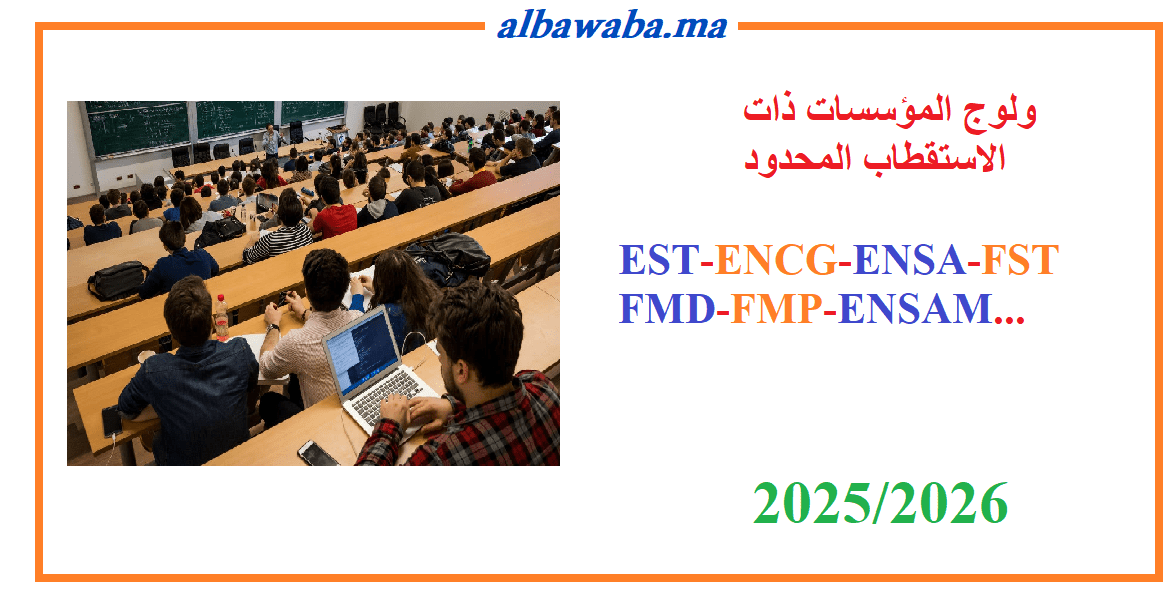 albawaba.ma

ولوج المؤسسات ذات الاستقطاب المحدود

EST-ENCG-ENSA-FST
FMD-FMP-ENSAM...

2025/2026